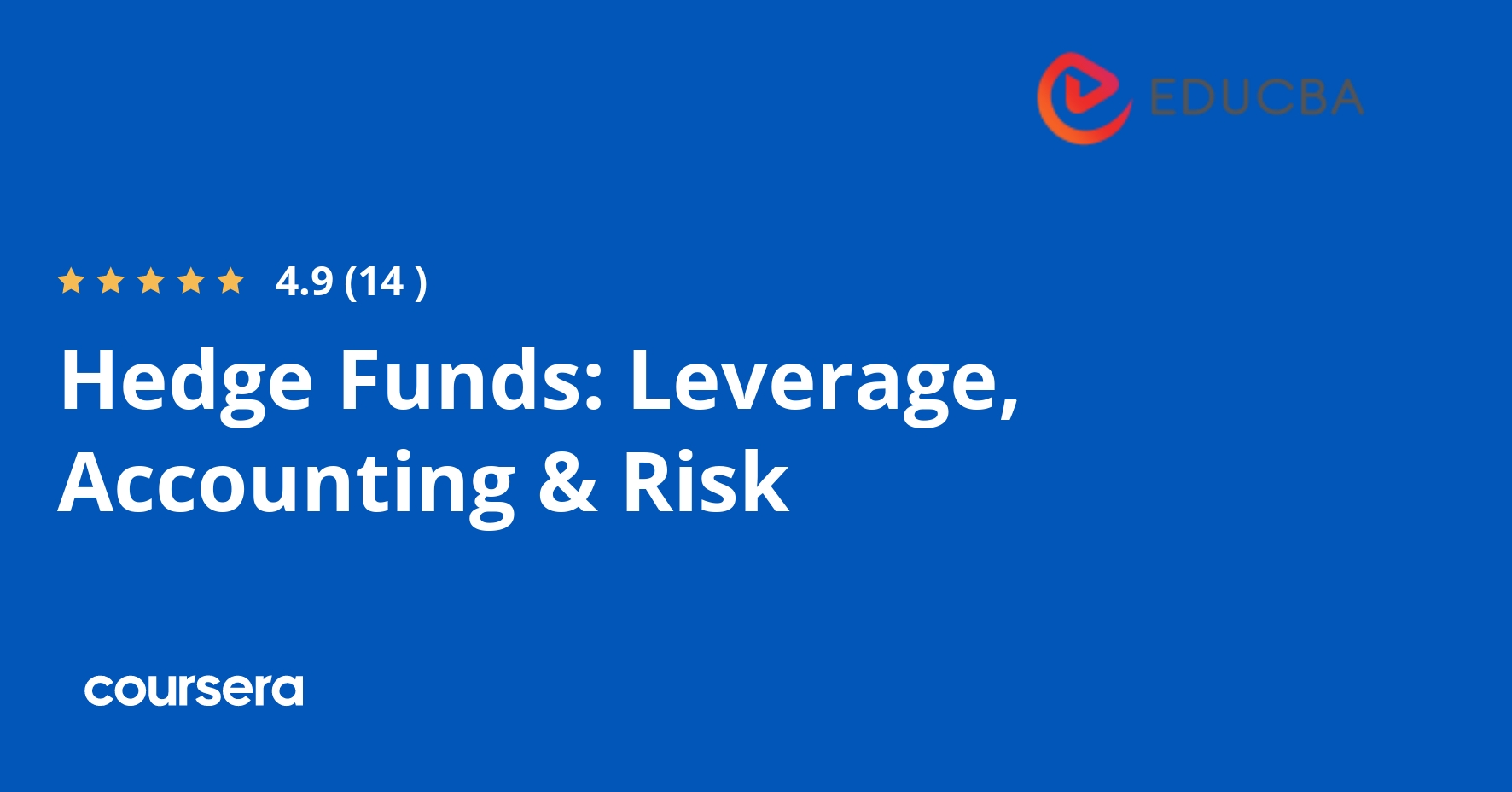 EDUCBA

4.9 (14 )

Hedge Funds: Leverage, Accounting & Risk

coursera